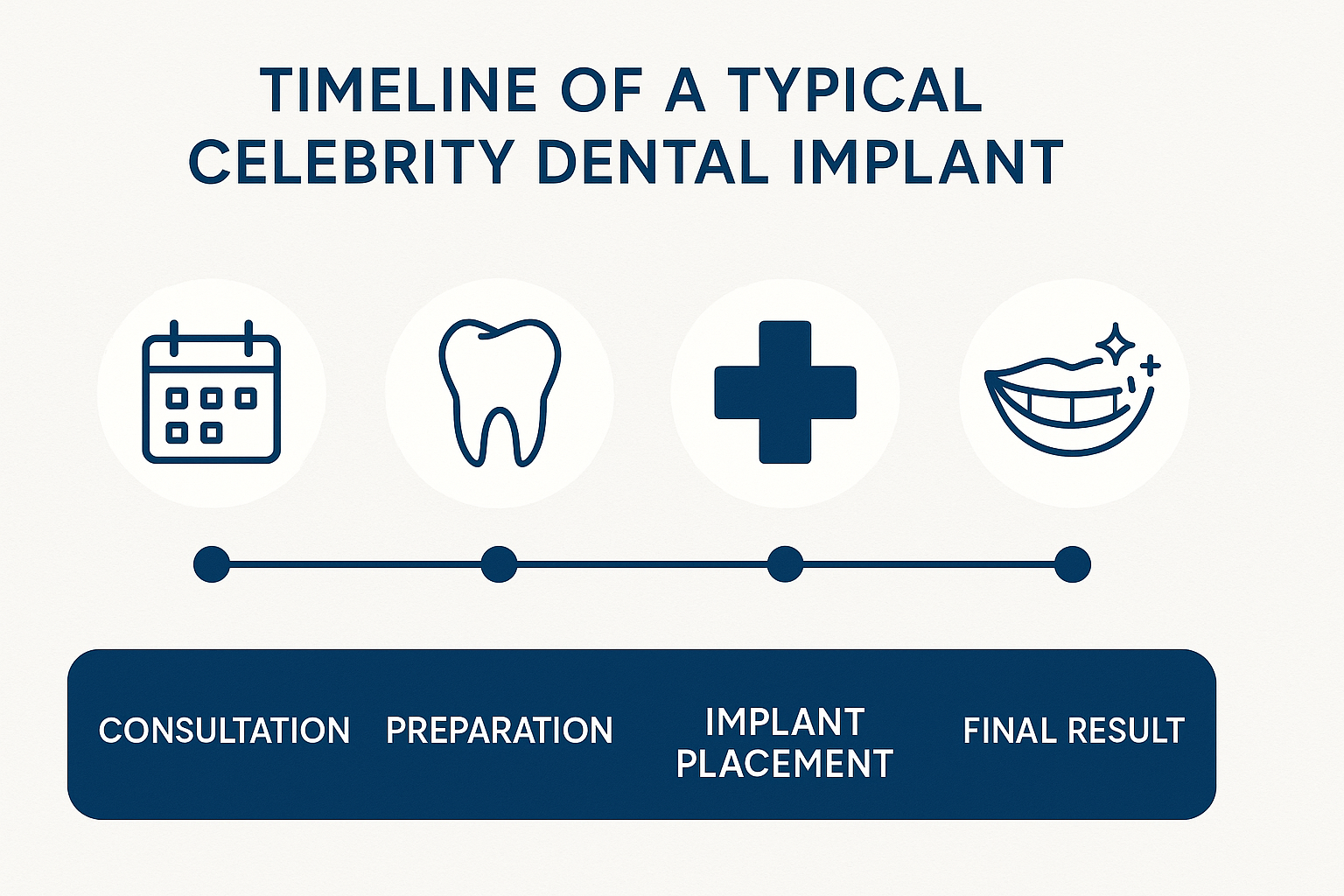 TIMELINE OF A TYPICAL CELEBRITY DENTAL IMPLANT

CONSULTATION

PREPARATION

IMPLANT PLACEMENT

FINAL RESULT